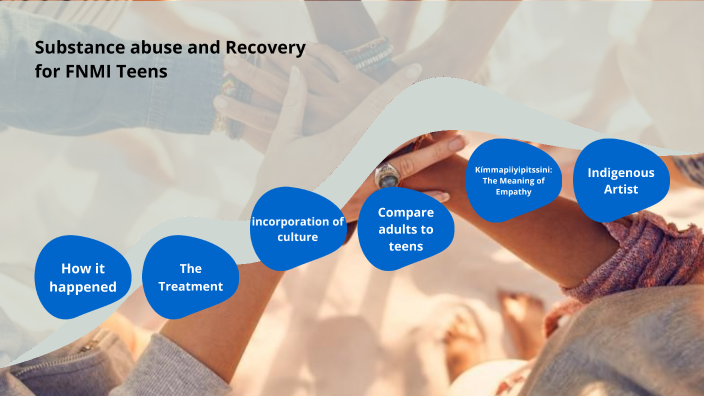 Substance abuse and Recovery for FNMI Teens

How it happened

The Treatment

incorporation of culture

Compare adults to teens

Kimmapiiyipitssini: The Meaning of Empathy

Indigenous Artist